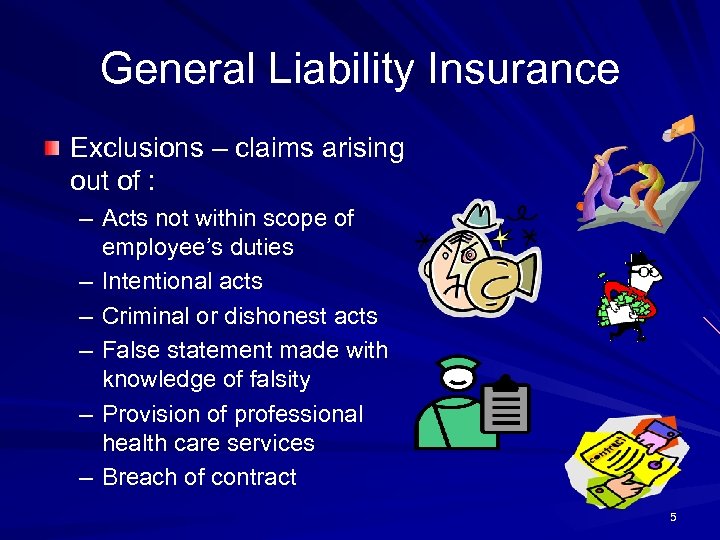 General Liability Insurance

Exclusions – claims arising out of :

– Acts not within scope of employee's duties
– Intentional acts
– Criminal or dishonest acts
– False statement made with knowledge of falsity
– Provision of professional health care services
– Breach of contract

contract

5